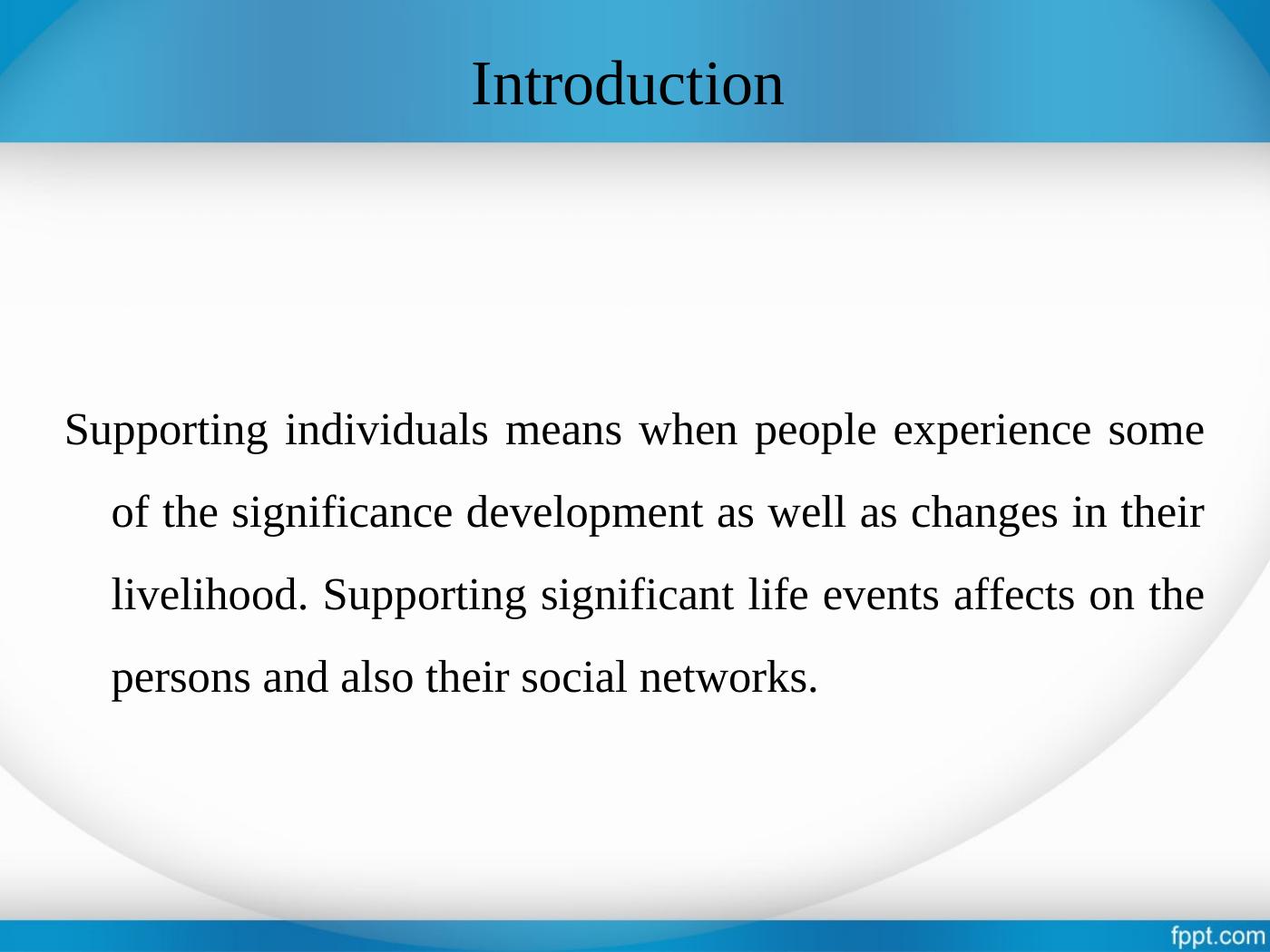 Introduction

Supporting individuals means when people experience some of the significance development as well as changes in their livelihood. Supporting significant life events affects on the persons and also their social networks.

fppt.com